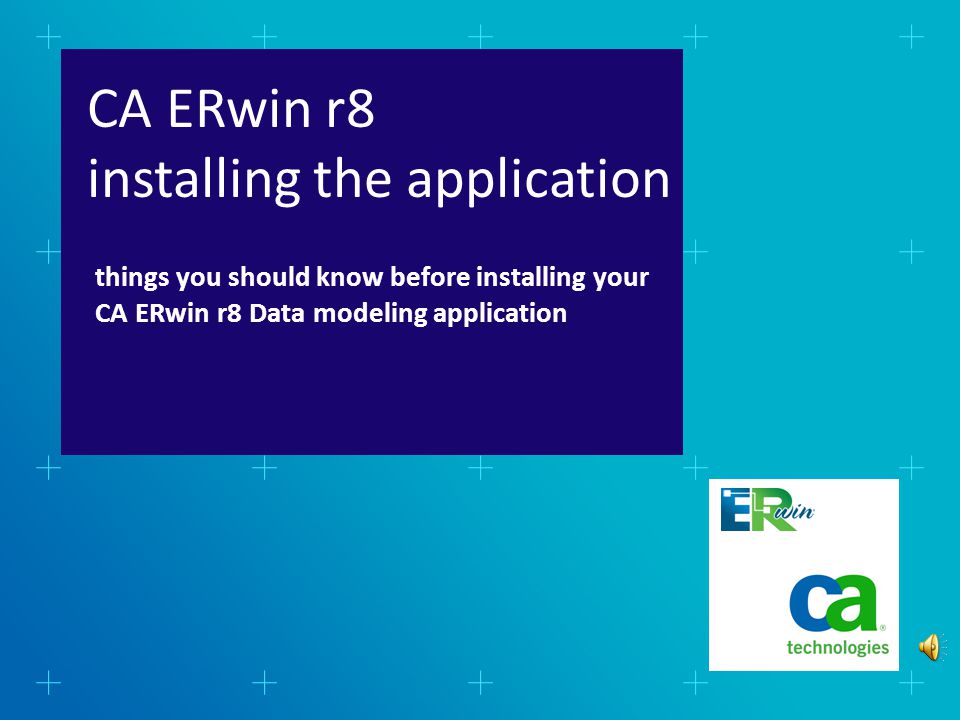 CA ERwin r8
installing the application

things you should know before installing your CA ERwin r8 Data modeling application

ERwin

ca
technologies